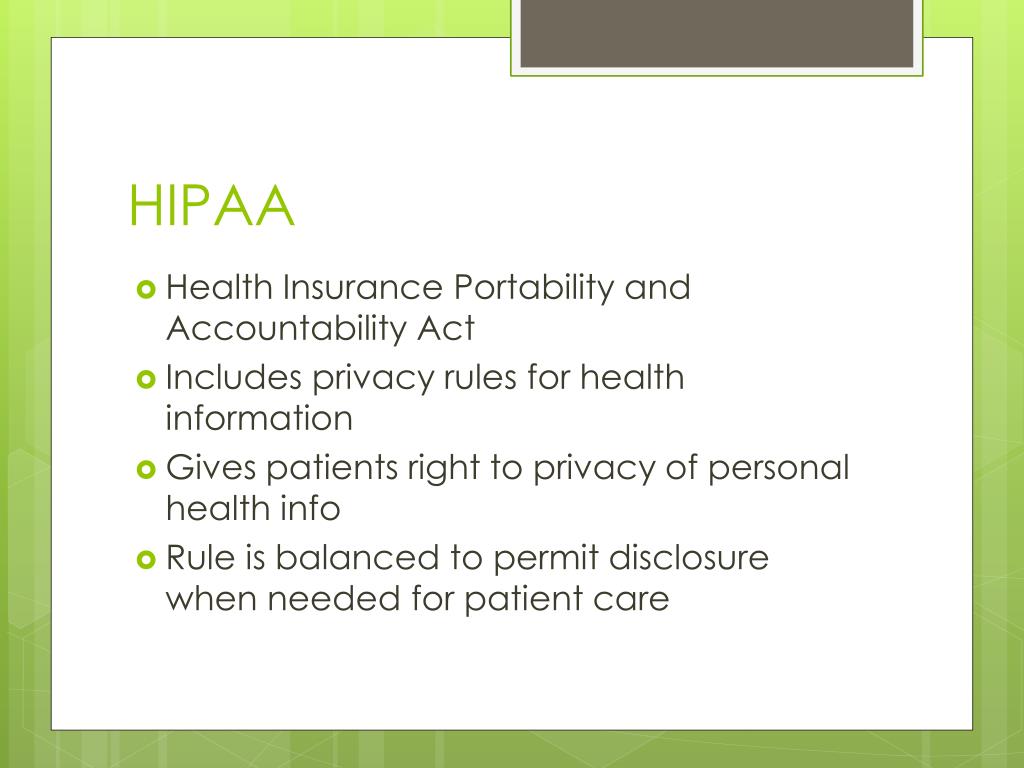 HIPAA

Health Insurance Portability and Accountability Act

Includes privacy rules for health information

Gives patients right to privacy of personal health info

Rule is balanced to permit disclosure when needed for patient care